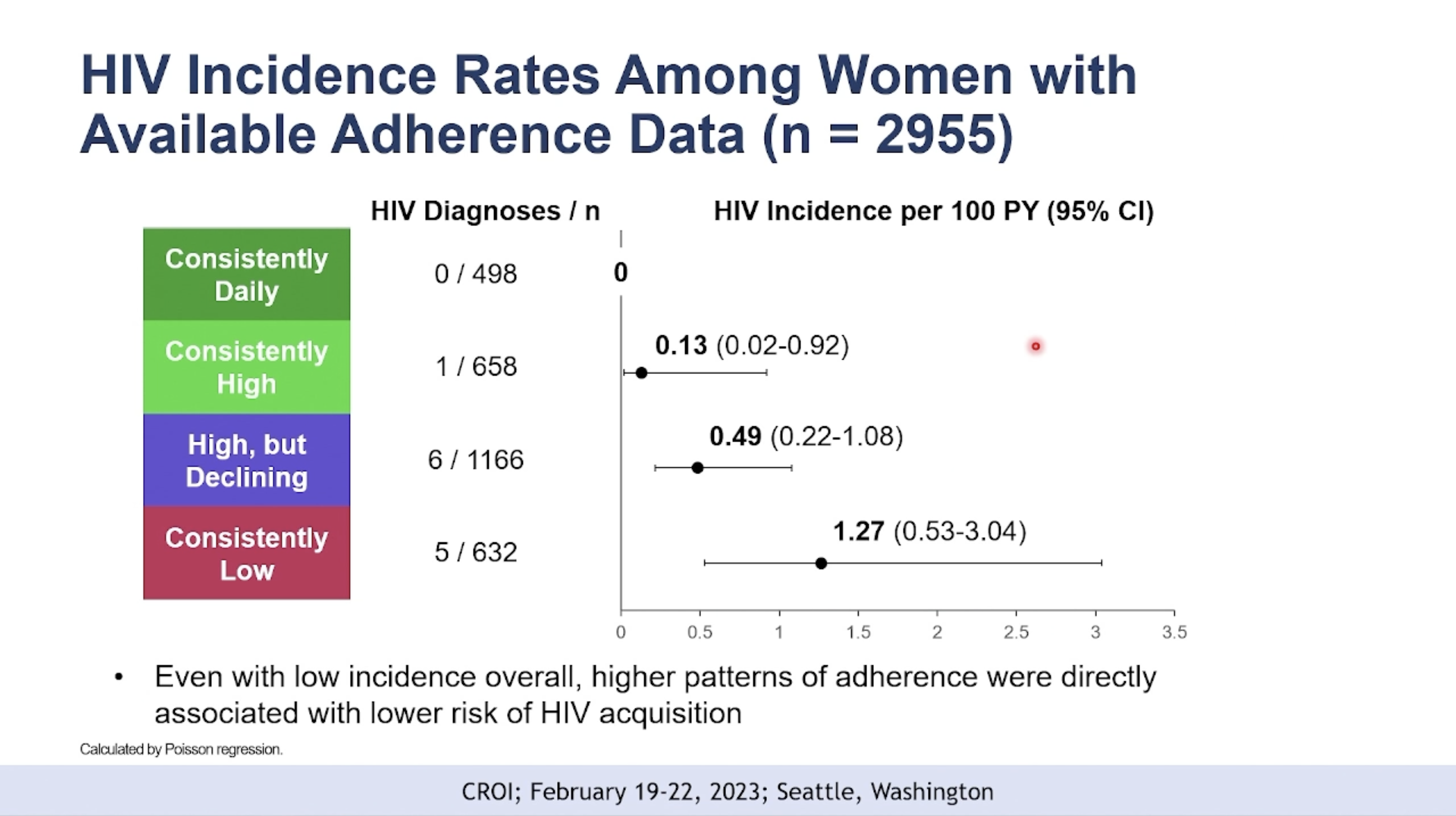 HIV Incidence Rates Among Women with Available Adherence Data (n = 2955)

| | HIV Diagnoses / n | HIV Incidence per 100 PY (95% CI) |
|---|---|---|
| Consistently Daily | 0 / 498 | 0 |
| Consistently High | 1 / 658 | 0.13 (0.02-0.92) |
| High, but Declining | 6 / 1166 | 0.49 (0.22-1.08) |
| Consistently Low | 5 / 632 | 1.27 (0.53-3.04) |

0 0.5 1 1.5 2 2.5 3 3.5

• Even with low incidence overall, higher patterns of adherence were directly associated with lower risk of HIV acquisition

Calculated by Poisson regression.

CROI; February 19-22, 2023; Seattle, Washington